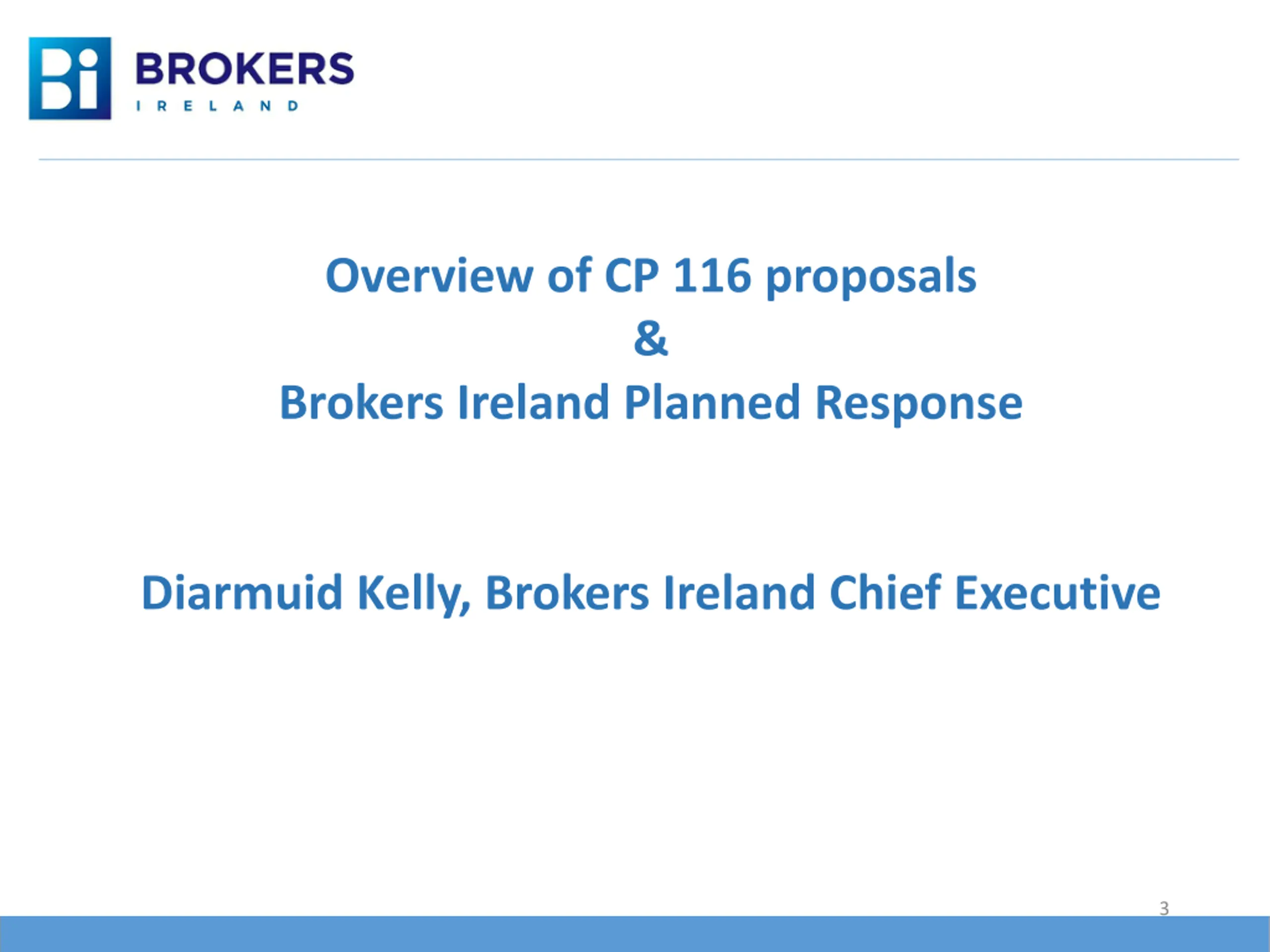 Bi BROKERS IRELAND

Overview of CP 116 proposals
&
Brokers Ireland Planned Response

Diarmuid Kelly, Brokers Ireland Chief Executive

3